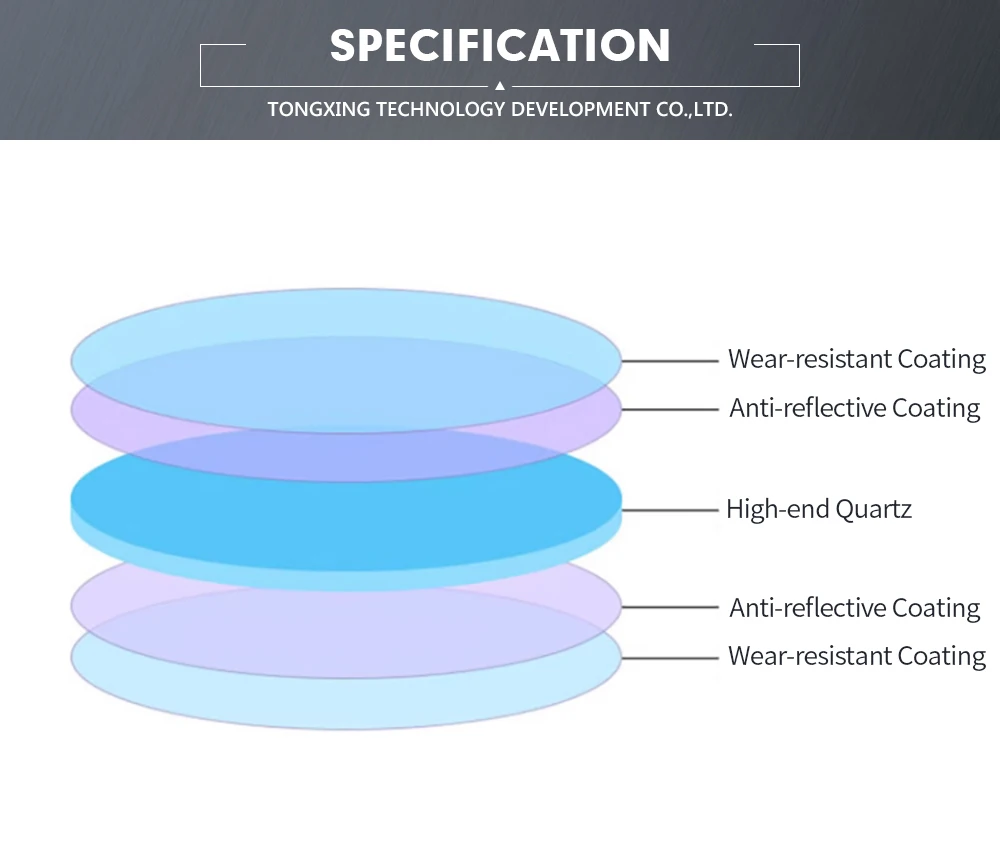 SPECIFICATION

TONGXING TECHNOLOGY DEVELOPMENT CO.,LTD.

Wear-resistant Coating
Anti-reflective Coating
High-end Quartz
Anti-reflective Coating
Wear-resistant Coating